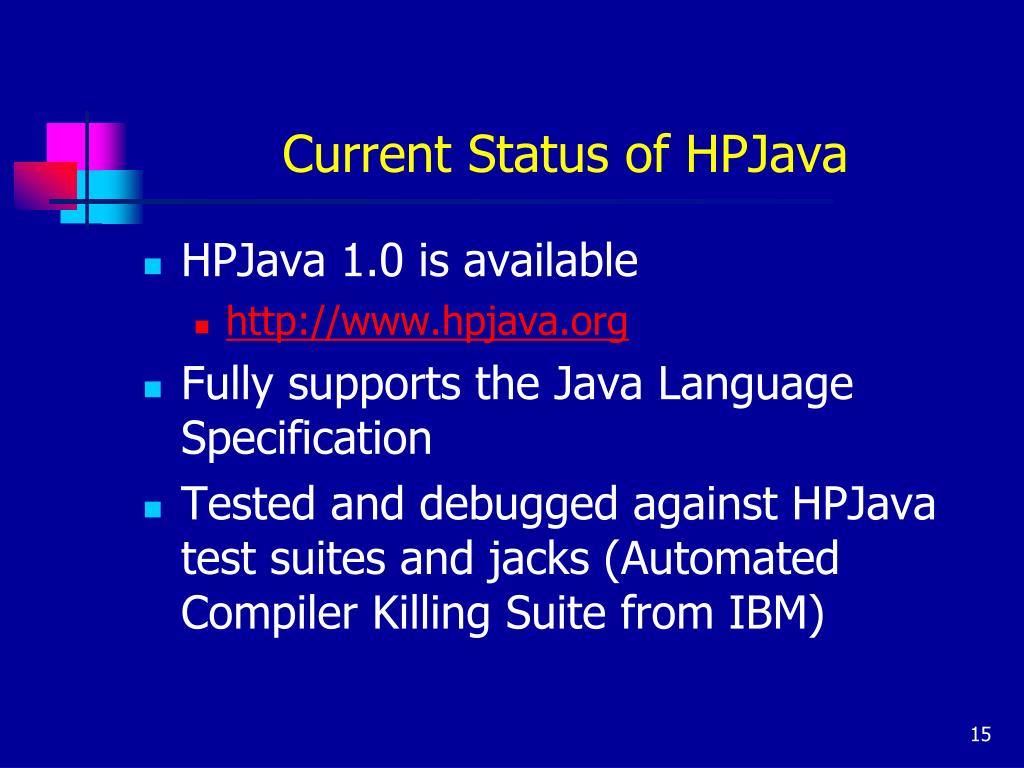 Current Status of HPJava

HPJava 1.0 is available

http://www.hpjava.org

Fully supports the Java Language Specification

Tested and debugged against HPJava test suites and jacks (Automated Compiler Killing Suite from IBM)

15